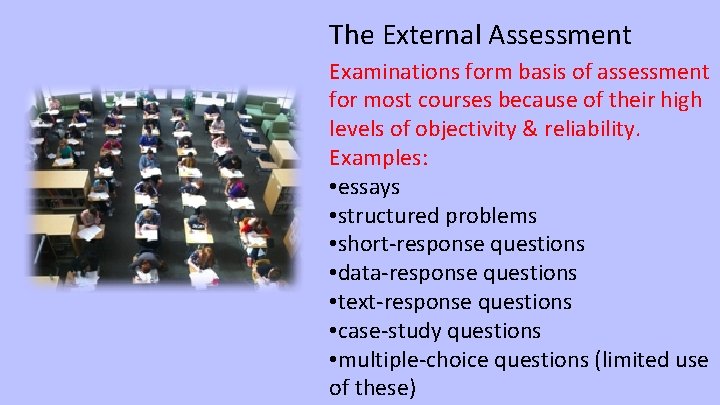 The External Assessment

Examinations form basis of assessment for most courses because of their high levels of objectivity & reliability.

Examples:

•essays
•structured problems
•short-response questions
•data-response questions
•text-response questions
•case-study questions
•multiple-choice questions (limited use of these)